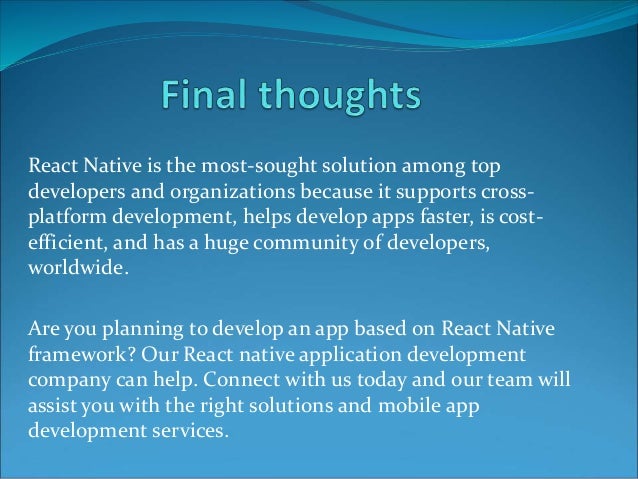 Final thoughts

React Native is the most-sought solution among top developers and organizations because it supports cross-platform development, helps develop apps faster, is cost-efficient, and has a huge community of developers, worldwide.

Are you planning to develop an app based on React Native framework? Our React native application development company can help. Connect with us today and our team will assist you with the right solutions and mobile app development services.